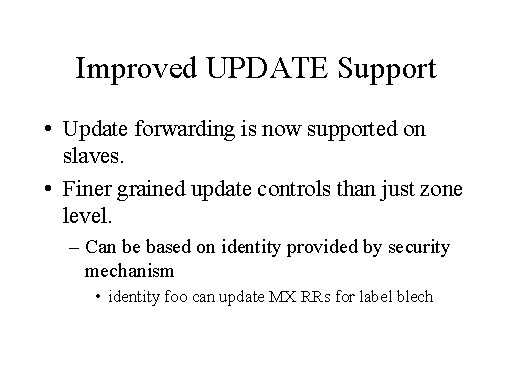 Improved UPDATE Support

• Update forwarding is now supported on slaves.

• Finer grained update controls than just zone level.

– Can be based on identity provided by security mechanism

• identity foo can update MX RRs for label blech